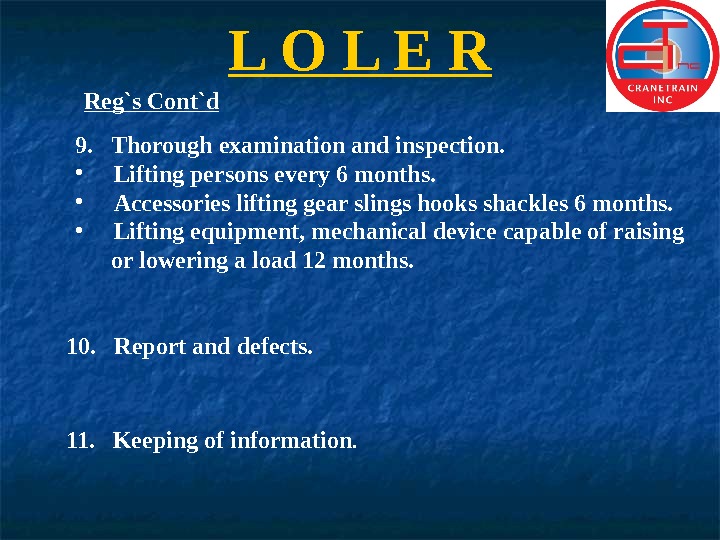 L O L E R

CRANETRAIN INC

Reg`s Cont`d

9. Thorough examination and inspection.
• Lifting persons every 6 months.
• Accessories lifting gear slings hooks shackles 6 months.
• Lifting equipment, mechanical device capable of raising or lowering a load 12 months.

10. Report and defects.

11. Keeping of information.